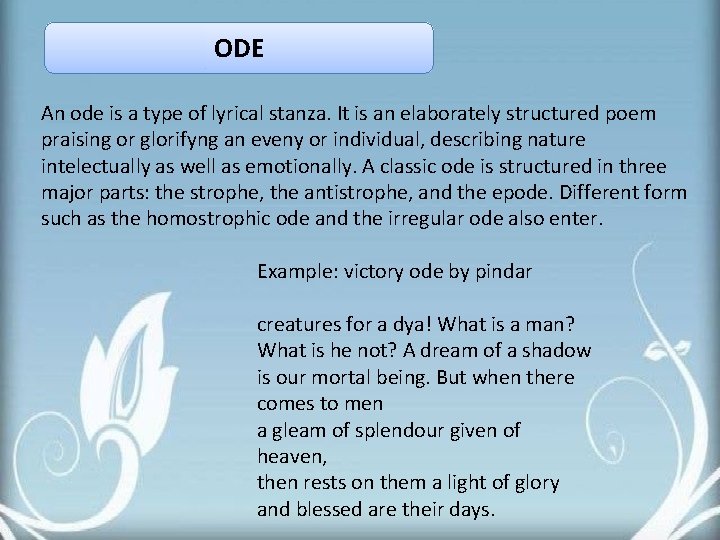 ODE

An ode is a type of lyrical stanza. It is an elaborately structured poem praising or glorifyng an eveny or individual, describing nature intelectually as well as emotionally. A classic ode is structured in three major parts: the strophe, the antistrophe, and the epode. Different form such as the homostrophic ode and the irregular ode also enter.

Example: victory ode by pindar

creatures for a dya! What is a man?
What is he not? A dream of a shadow
is our mortal being. But when there comes to men
a gleam of splendour given of heaven,
then rests on them a light of glory
and blessed are their days.